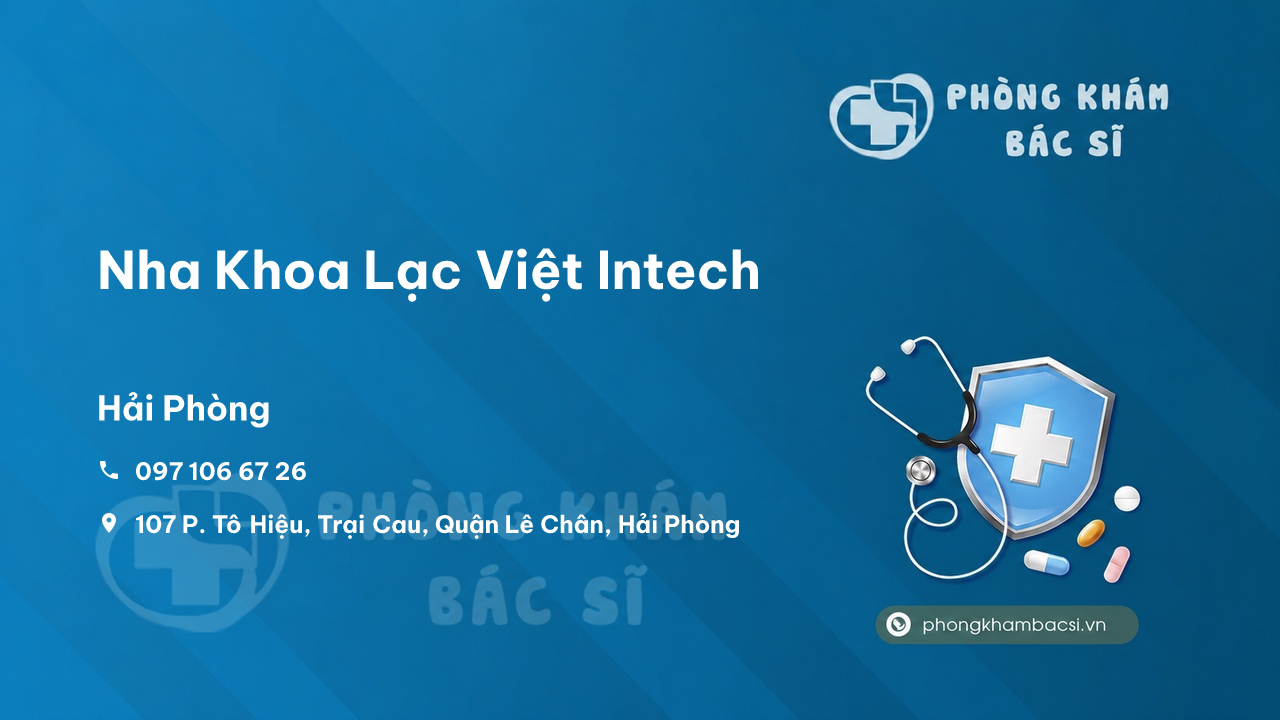 PHÒNG KHÁM BÁC SĨ

Nha Khoa Lạc Việt Intech

Hải Phòng

097 106 67 26

107 P. Tô Hiệu, Trại Cau, Quận Lê Chân, Hải Phòng

PHÒNG KHÁM BÁC SĨ

phongkhambacsi.vn